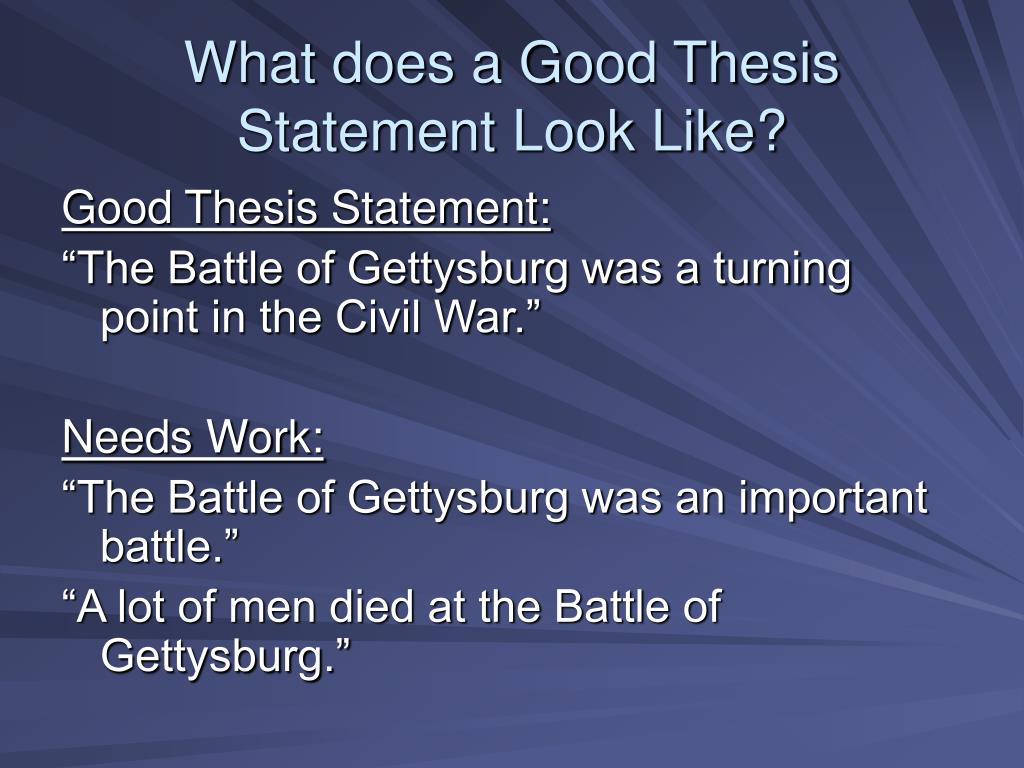 What does a Good Thesis Statement Look Like?

Good Thesis Statement:

“The Battle of Gettysburg was a turning point in the Civil War.”

Needs Work:

“The Battle of Gettysburg was an important battle.”

“A lot of men died at the Battle of Gettysburg.”